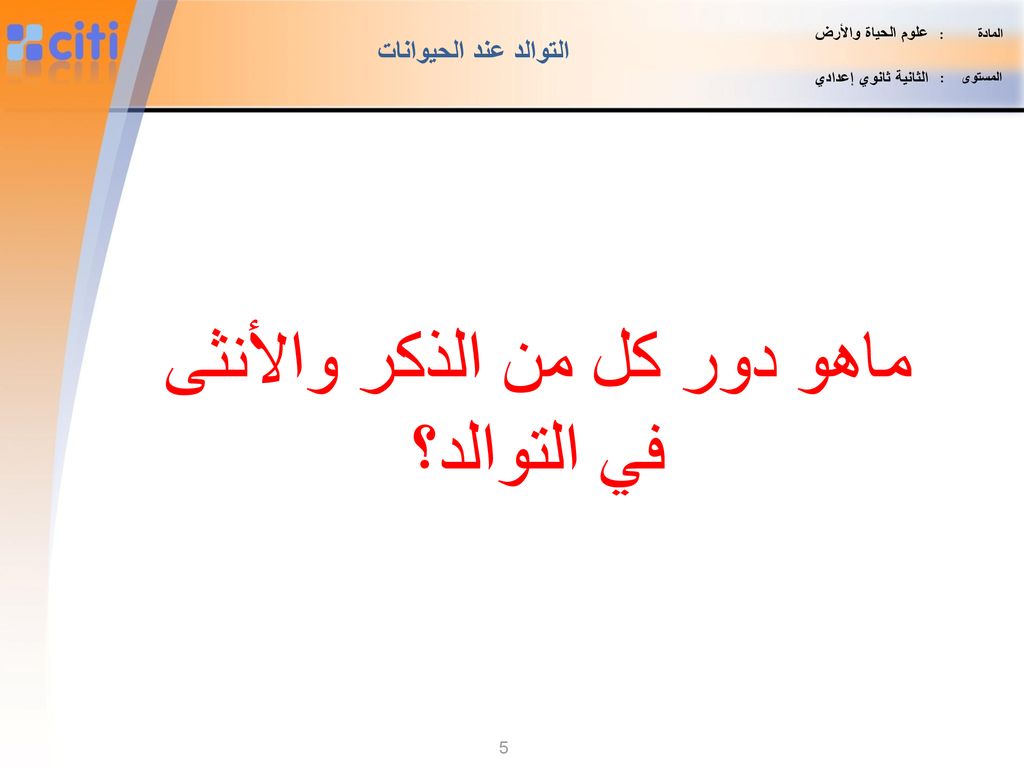 المادة : علوم الحياة والأرض

المستوى : الثانية ثانوي إعدادي

التوالد عند الحيوانات

citi

ماهو دور كل من الذكر والأنثى في التوالد؟

5